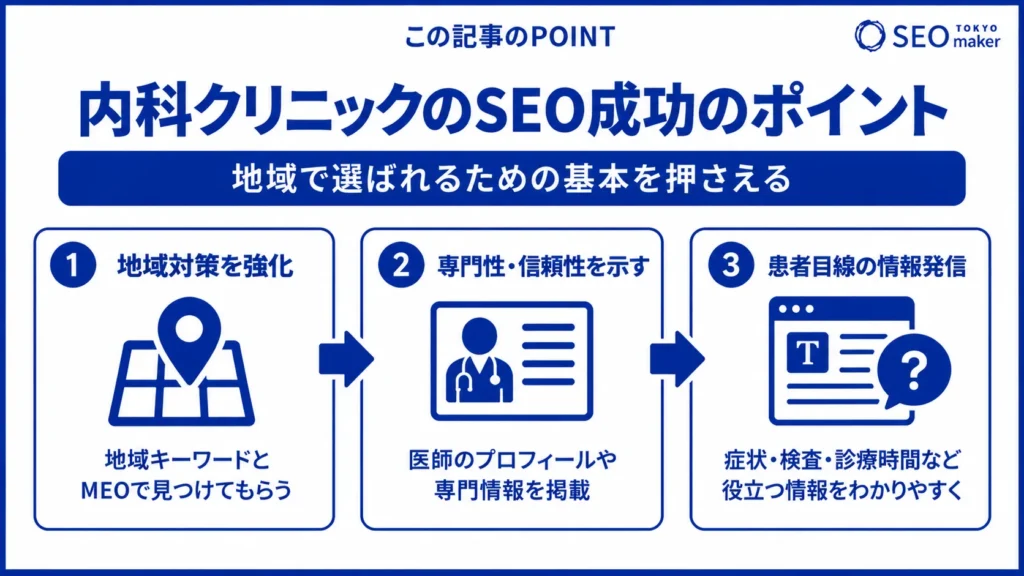 この記事のPOINT

SEO TOKYO maker

内科クリニックのSEO成功のポイント

地域で選ばれるための基本を押さえる

1 地域対策を強化

地域キーワードと MEOで見つけてもらう

2 専門性・信頼性を示す

医師のプロフィールや 専門情報を掲載

3 患者目線の情報発信

T

?

症状・検査・診療時間など 役立つ情報をわかりやすく